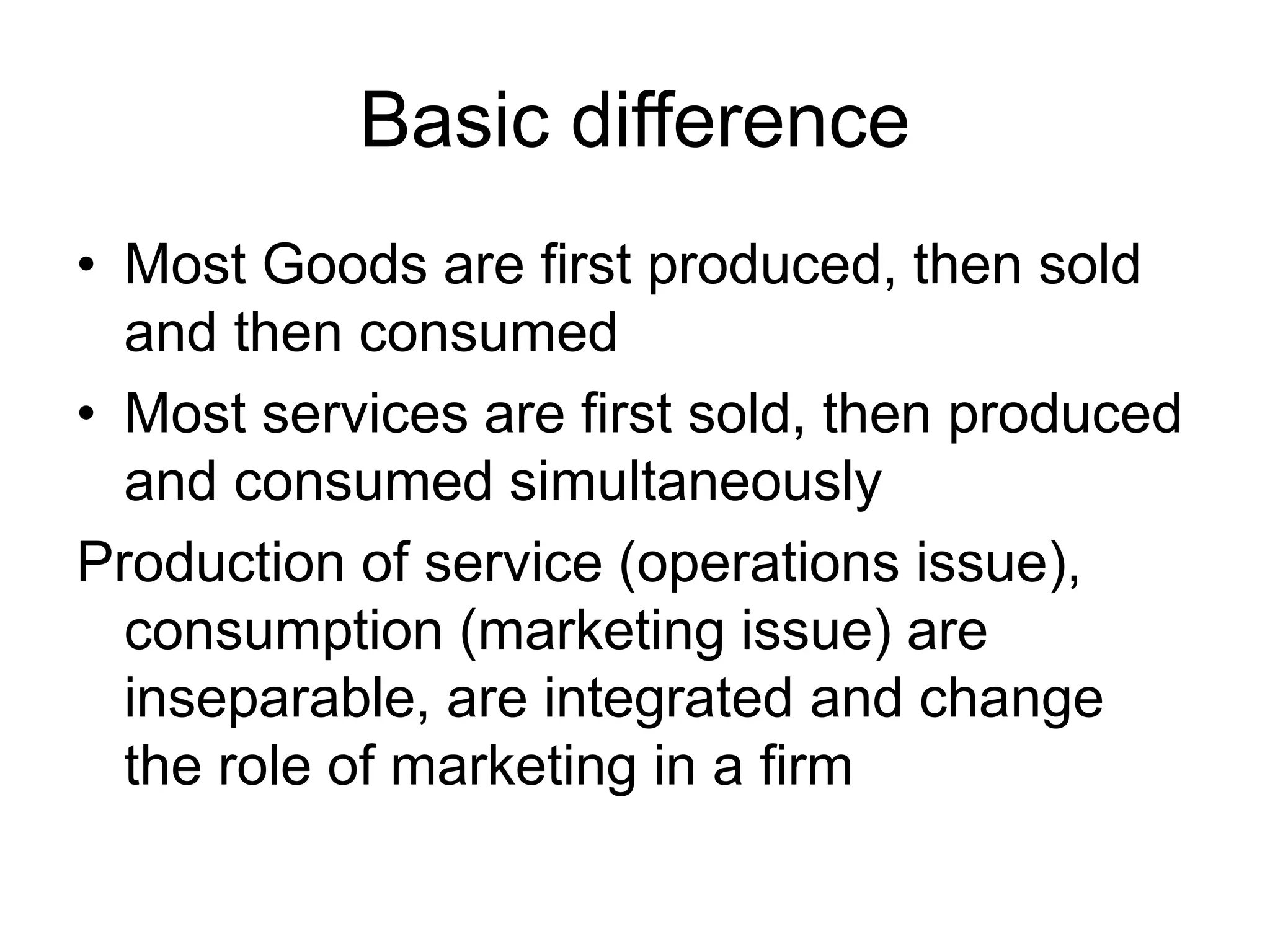 Basic difference

• Most Goods are first produced, then sold and then consumed
• Most services are first sold, then produced and consumed simultaneously

Production of service (operations issue), consumption (marketing issue) are inseparable, are integrated and change the role of marketing in a firm